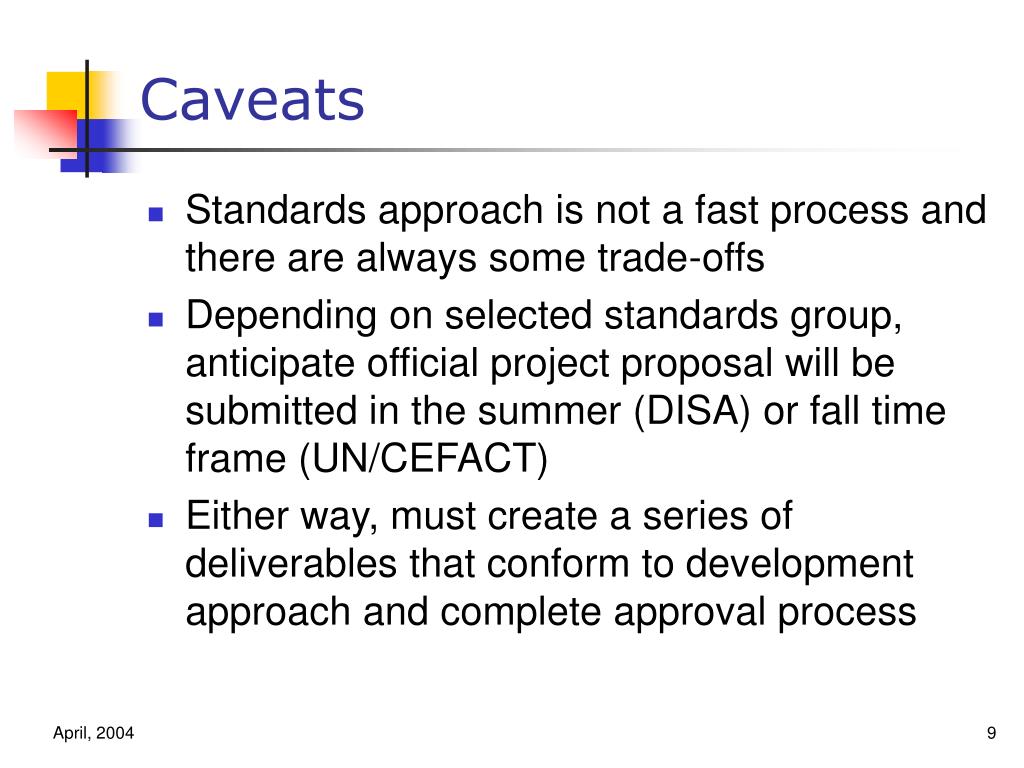 Caveats

- Standards approach is not a fast process and there are always some trade-offs
- Depending on selected standards group, anticipate official project proposal will be submitted in the summer (DISA) or fall time frame (UN/CEFACT)
- Either way, must create a series of deliverables that conform to development approach and complete approval process

April, 2004

9